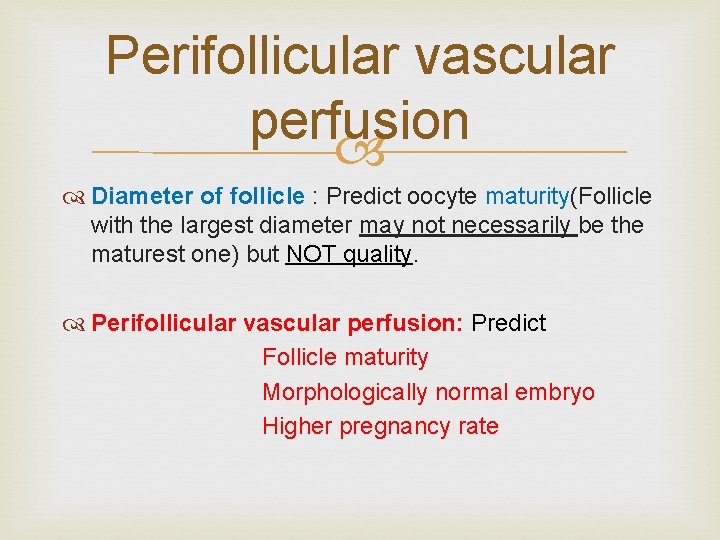 Perifollicular vascular perfusion

Diameter of follicle : Predict oocyte maturity(Follicle with the largest diameter may not necessarily be the maturest one) but NOT quality.

Perifollicular vascular perfusion: Predict
Follicle maturity
Morphologically normal embryo
Higher pregnancy rate